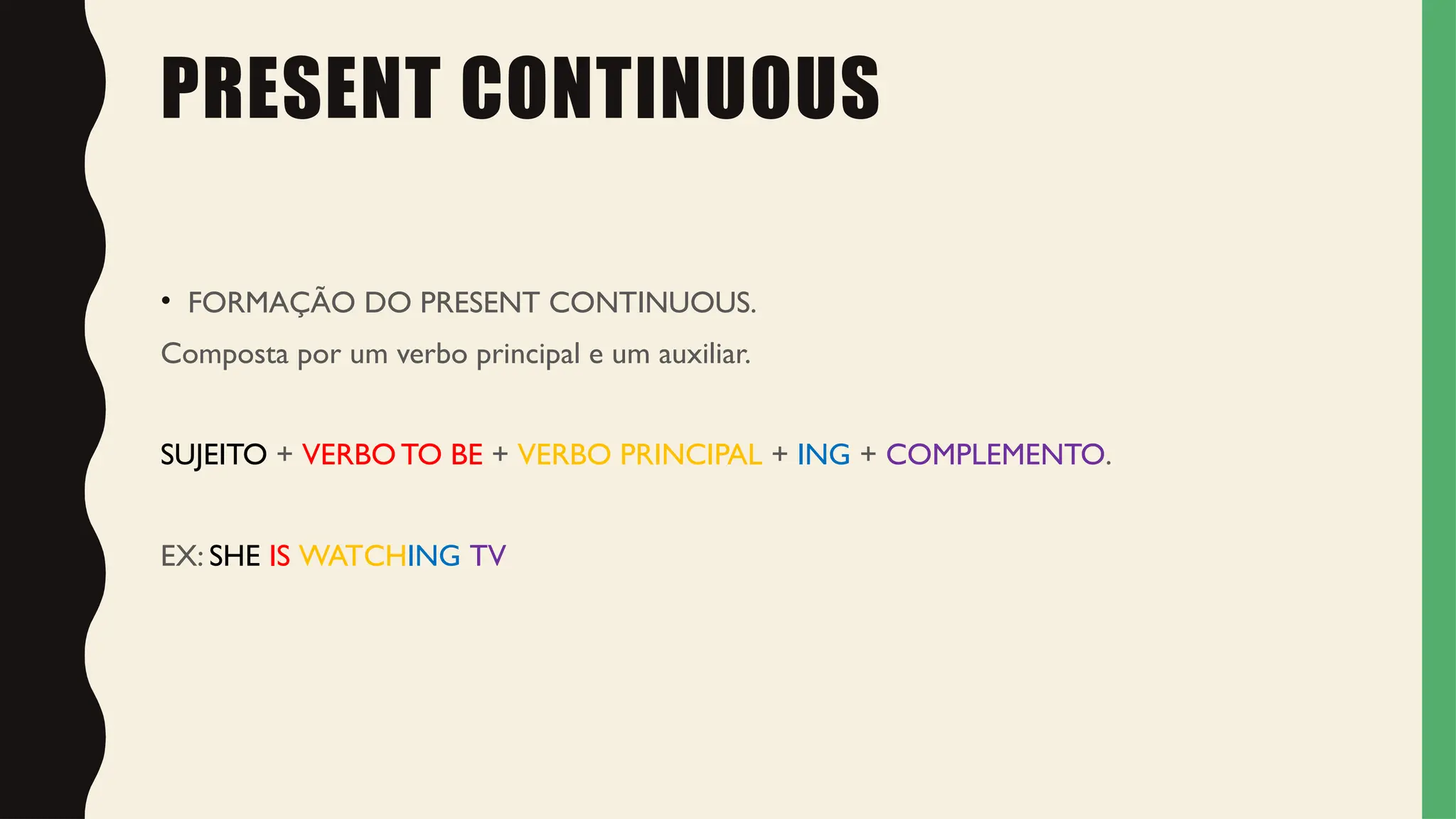 PRESENT CONTINUOUS

• FORMAÇÃO DO PRESENT CONTINUOUS.
Composta por um verbo principal e um auxiliar.

SUJEITO + VERBO TO BE + VERBO PRINCIPAL + ING + COMPLEMENTO.

EX: SHE IS WATCHING TV